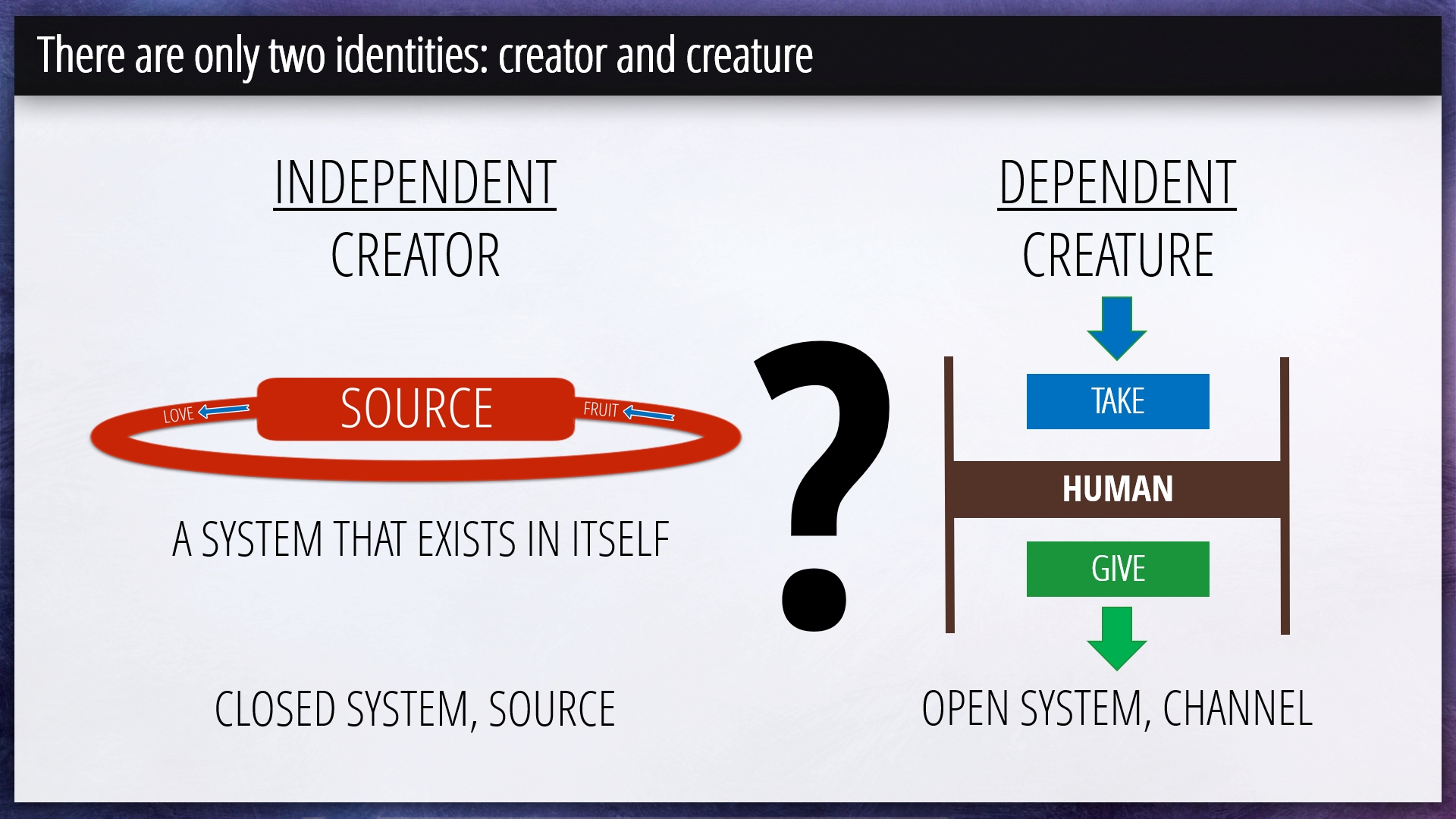 There are only two identities: creator and creature

INDEPENDENT
CREATOR

LOVE
SOURCE
FRUIT

A SYSTEM THAT EXISTS IN ITSELF

CLOSED SYSTEM, SOURCE

?

DEPENDENT
CREATURE

TAKE
HUMAN
GIVE

OPEN SYSTEM, CHANNEL